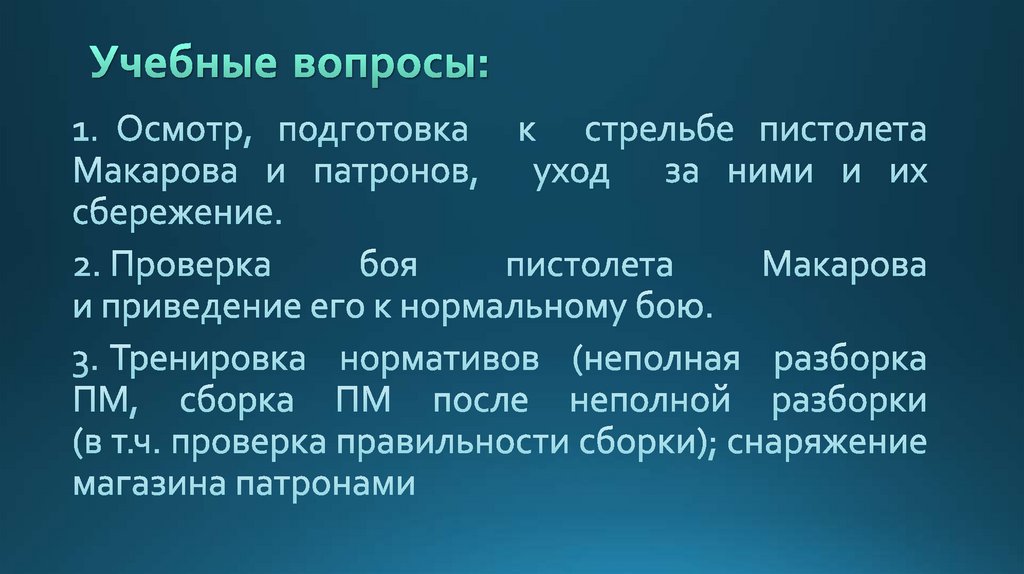 Учебные вопросы:

1. Осмотр, подготовка к стрельбе пистолета Макарова и патронов, уход за ними и их сбережение.

2. Проверка боя пистолета Макарова и приведение его к нормальному бою.

3. Тренировка нормативов (неполная разборка ПМ, сборка ПМ после неполной разборки (в т.ч. проверка правильности сборки); снаряжение магазина патронами